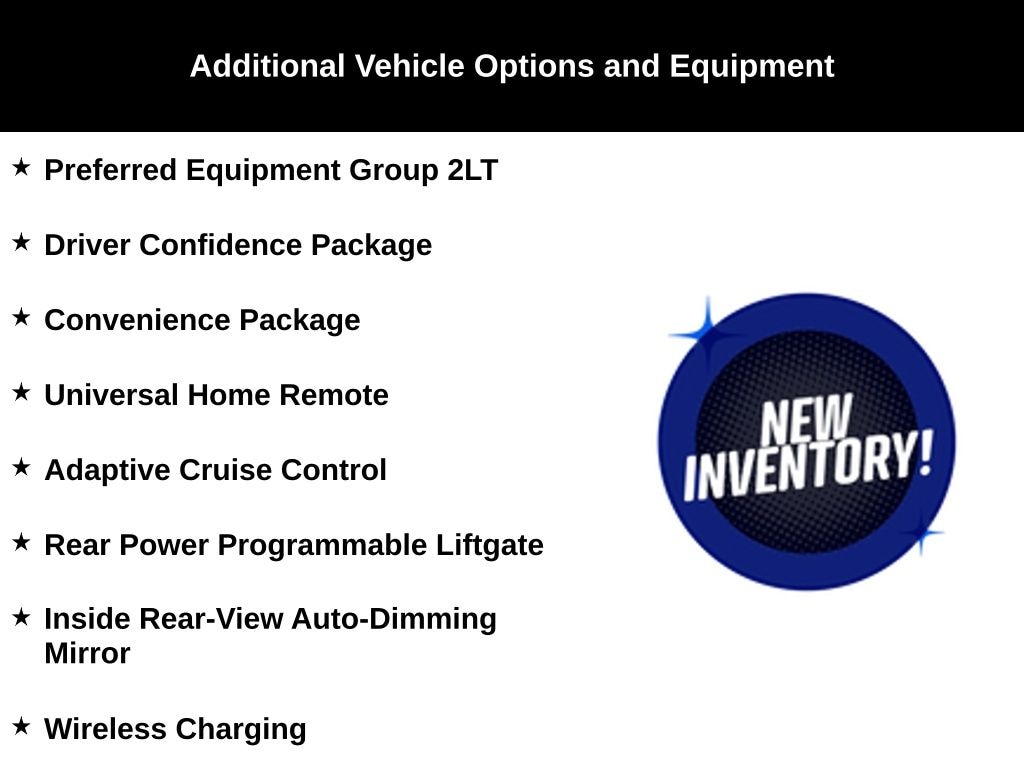 Additional Vehicle Options and Equipment

★ Preferred Equipment Group 2LT

★ Driver Confidence Package

★ Convenience Package

★ Universal Home Remote

★ Adaptive Cruise Control

★ Rear Power Programmable Liftgate

★ Inside Rear-View Auto-Dimming Mirror

★ Wireless Charging

NEW INVENTORY!